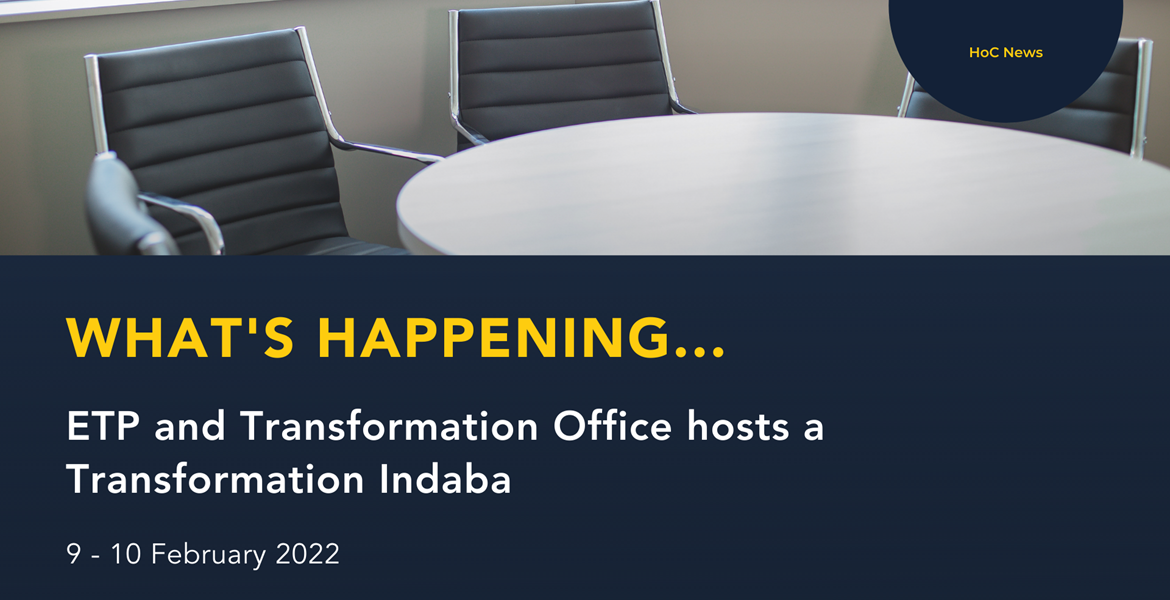 HoC News

WHAT'S HAPPENING...

ETP and Transformation Office hosts a Transformation Indaba

9 - 10 February 2022